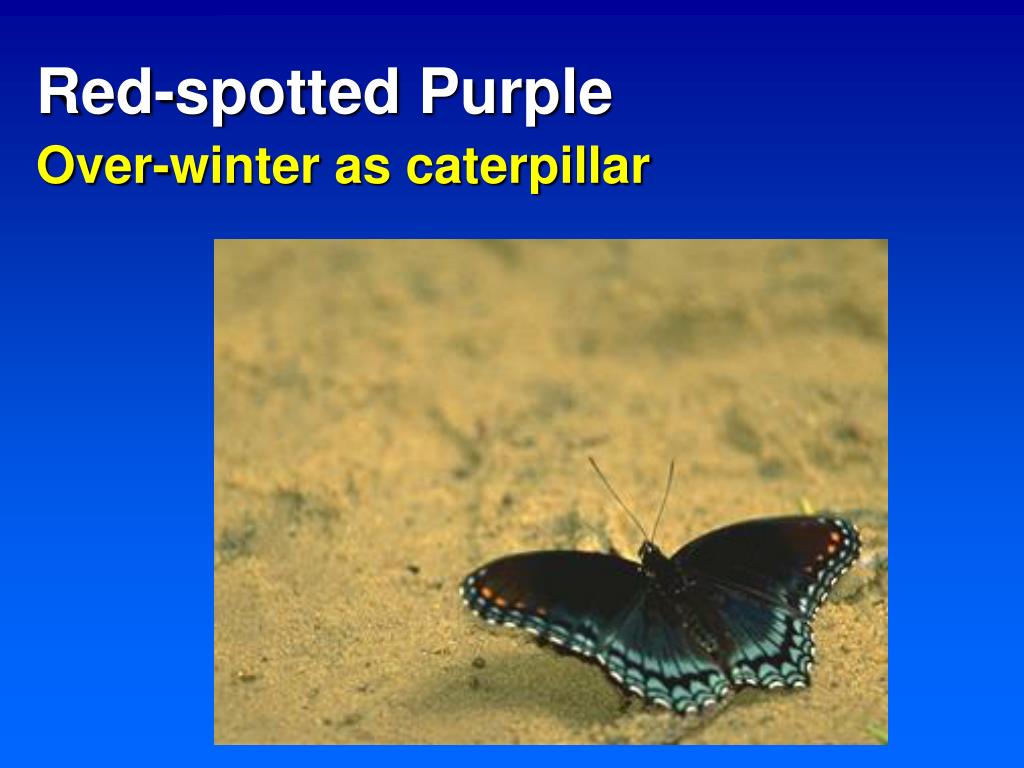 Red-spotted Purple
Over-winter as caterpillar